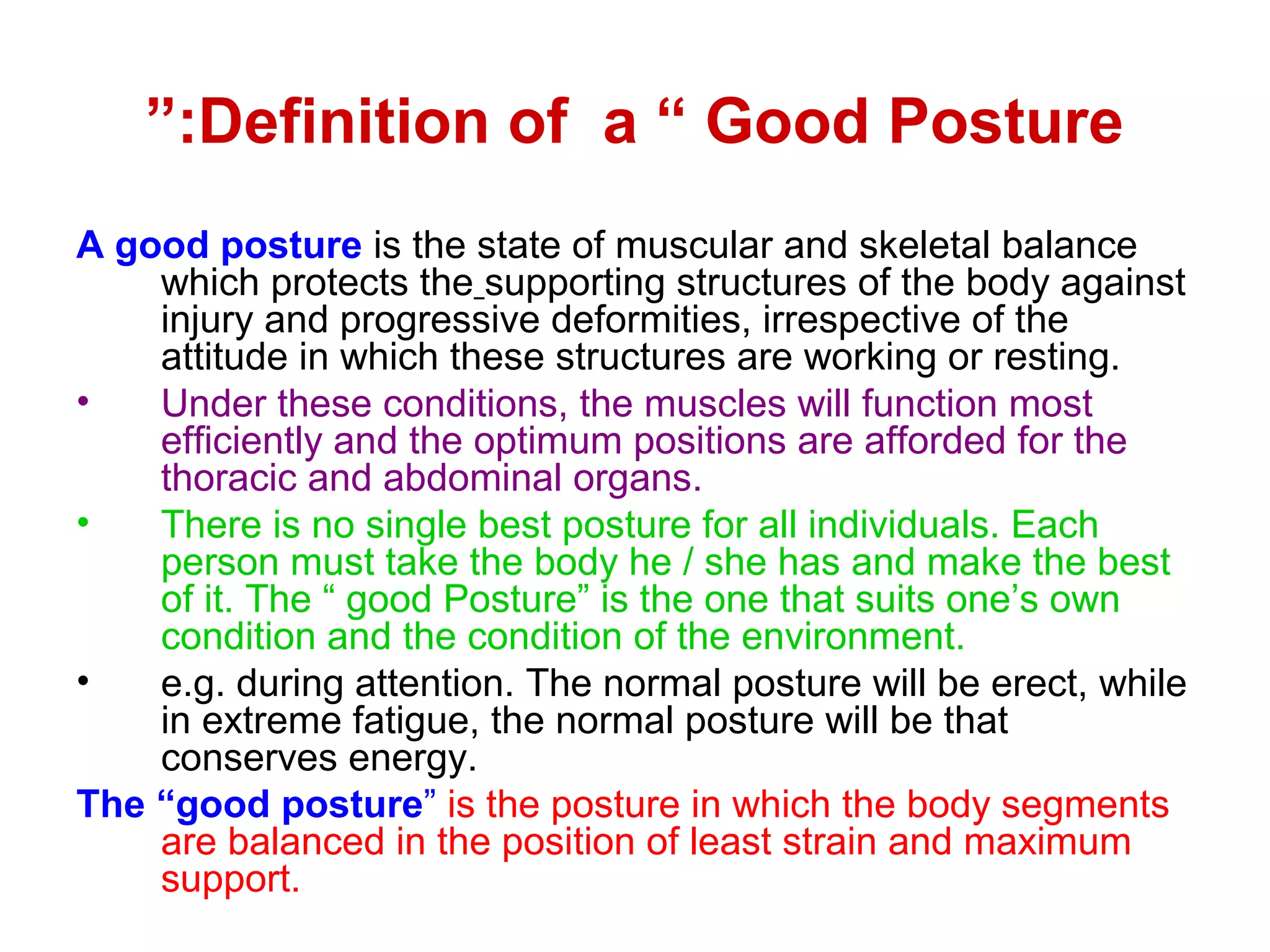 ”:Definition of a “ Good Posture

A good posture is the state of muscular and skeletal balance which protects the supporting structures of the body against injury and progressive deformities, irrespective of the attitude in which these structures are working or resting.

• Under these conditions, the muscles will function most efficiently and the optimum positions are afforded for the thoracic and abdominal organs.

• There is no single best posture for all individuals. Each person must take the body he / she has and make the best of it. The “ good Posture” is the one that suits one’s own condition and the condition of the environment.

• e.g. during attention. The normal posture will be erect, while in extreme fatigue, the normal posture will be that conserves energy.

The “good posture” is the posture in which the body segments are balanced in the position of least strain and maximum support.